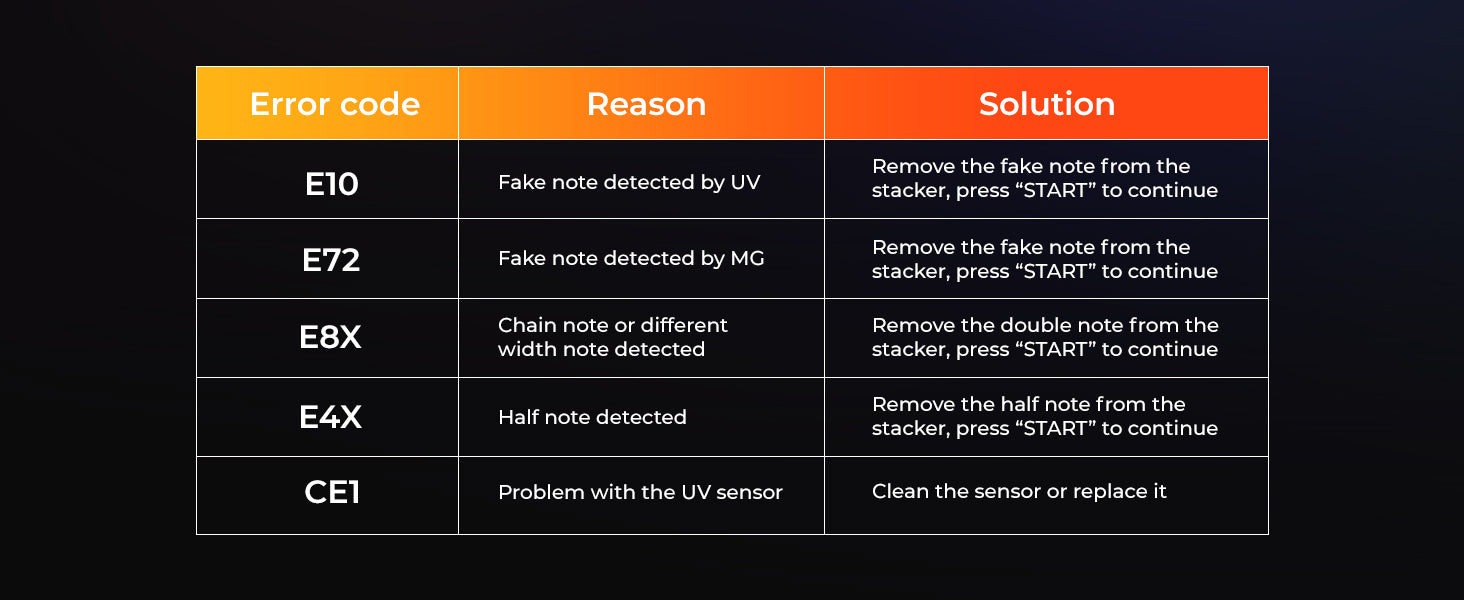 | Error code | Reason | Solution |
|---|---|---|
| E10 | Fake note detected by UV | Remove the fake note from the stacker, press “START” to continue |
| E72 | Fake note detected by MG | Remove the fake note from the stacker, press “START” to continue |
| E8X | Chain note or different width note detected | Remove the double note from the stacker, press “START” to continue |
| E4X | Half note detected | Remove the half note from the stacker, press “START” to continue |
| CE1 | Problem with the UV sensor | Clean the sensor or replace it |